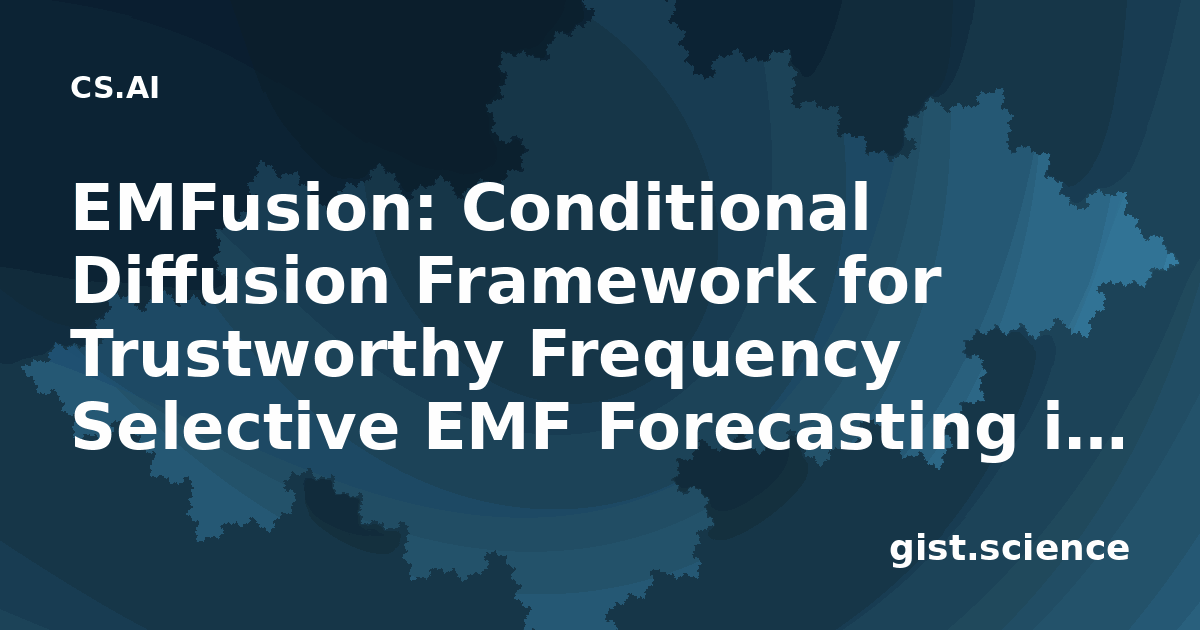 CS.AI

EMFusion: Conditional Diffusion Framework for Trustworthy Frequency Selective EMF Forecasting i…

gist.science